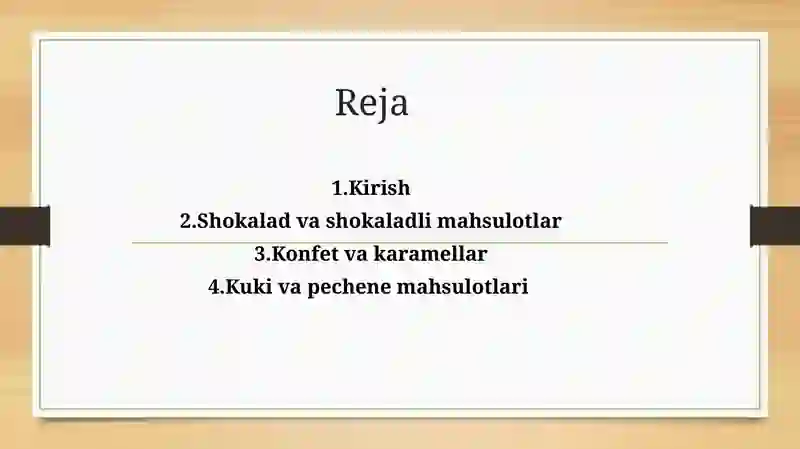 Reja

1.Kirish
2.Shokalad va shokaladli mahsulotlar
3.Konfet va karamellar
4.Kuki va pechene mahsulotlari